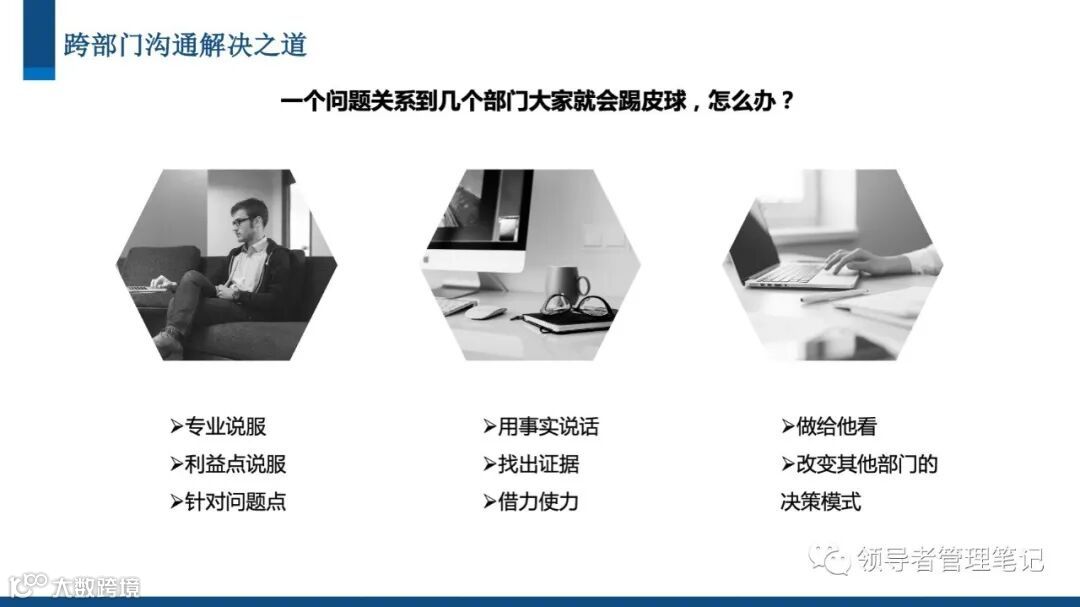 跨部门沟通解决之道

一个问题关系到几个部门大家就会踢皮球，怎么办？

➢专业说服
➢利益点说服
➢针对问题点

➢用事实说话
➢找出证据
➢借力使力

➢做给他看
➢改变其他部门的决策模式

领导者管理笔记

大数跨境